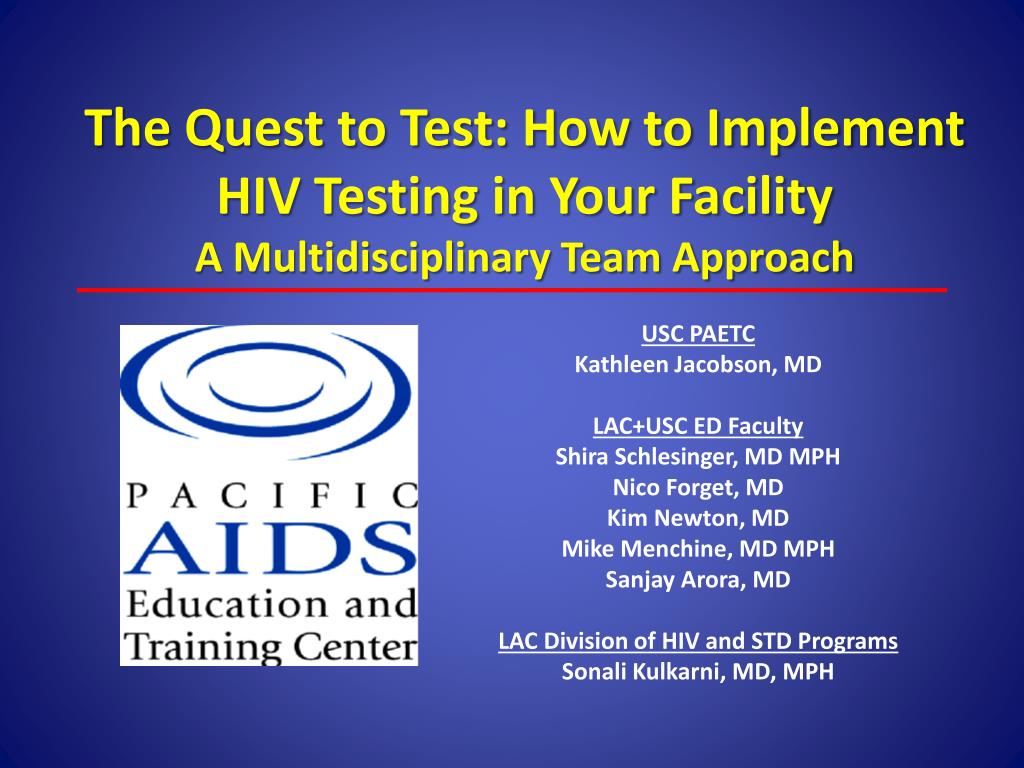 The Quest to Test: How to Implement HIV Testing in Your Facility
A Multidisciplinary Team Approach

PACIFIC
AIDS
Education and
Training Center

USC PAETC
Kathleen Jacobson, MD

LAC+USC ED Faculty
Shira Schlesinger, MD MPH
Nico Forget, MD
Kim Newton, MD
Mike Menchine, MD MPH
Sanjay Arora, MD

LAC Division of HIV and STD Programs
Sonali Kulkarni, MD, MPH